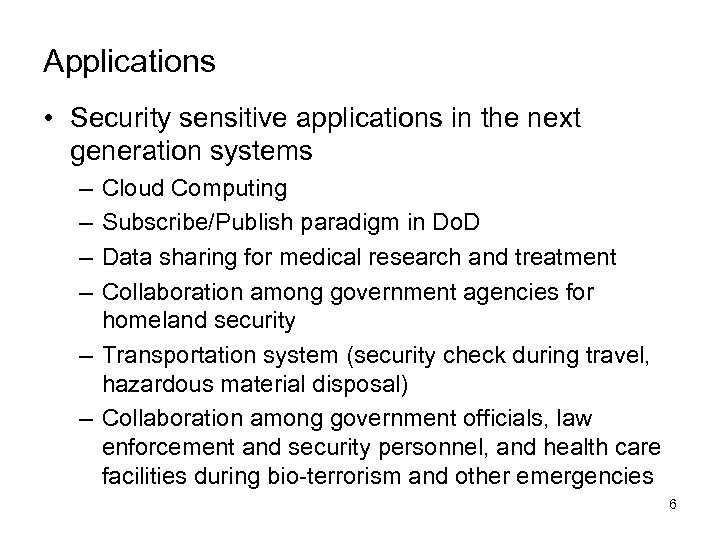 Applications

• Security sensitive applications in the next generation systems
– Cloud Computing
– Subscribe/Publish paradigm in DoD
– Data sharing for medical research and treatment
– Collaboration among government agencies for homeland security
– Transportation system (security check during travel, hazardous material disposal)
– Collaboration among government officials, law enforcement and security personnel, and health care facilities during bio-terrorism and other emergencies

6